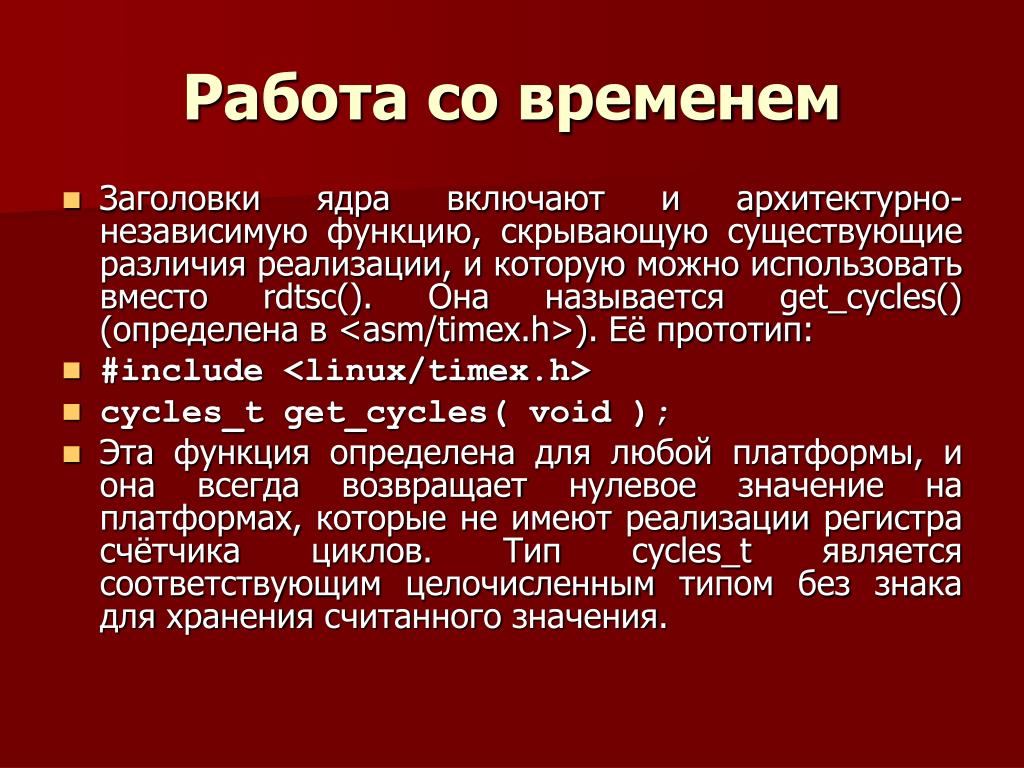 Работа со временем

Заголовки ядра включают и архитектурно-независимую функцию, скрывающую существующие различия реализации, и которую можно использовать вместо rdtsc(). Она называется get_cycles() (определена в <asm/timex.h>). Её прототип:

#include <linux/timex.h>

cycles_t get_cycles( void );

Эта функция определена для любой платформы, и она всегда возвращает нулевое значение на платформах, которые не имеют реализации регистра счётчика циклов. Тип cycles_t является соответствующим целочисленным типом без знака для хранения считанного значения.